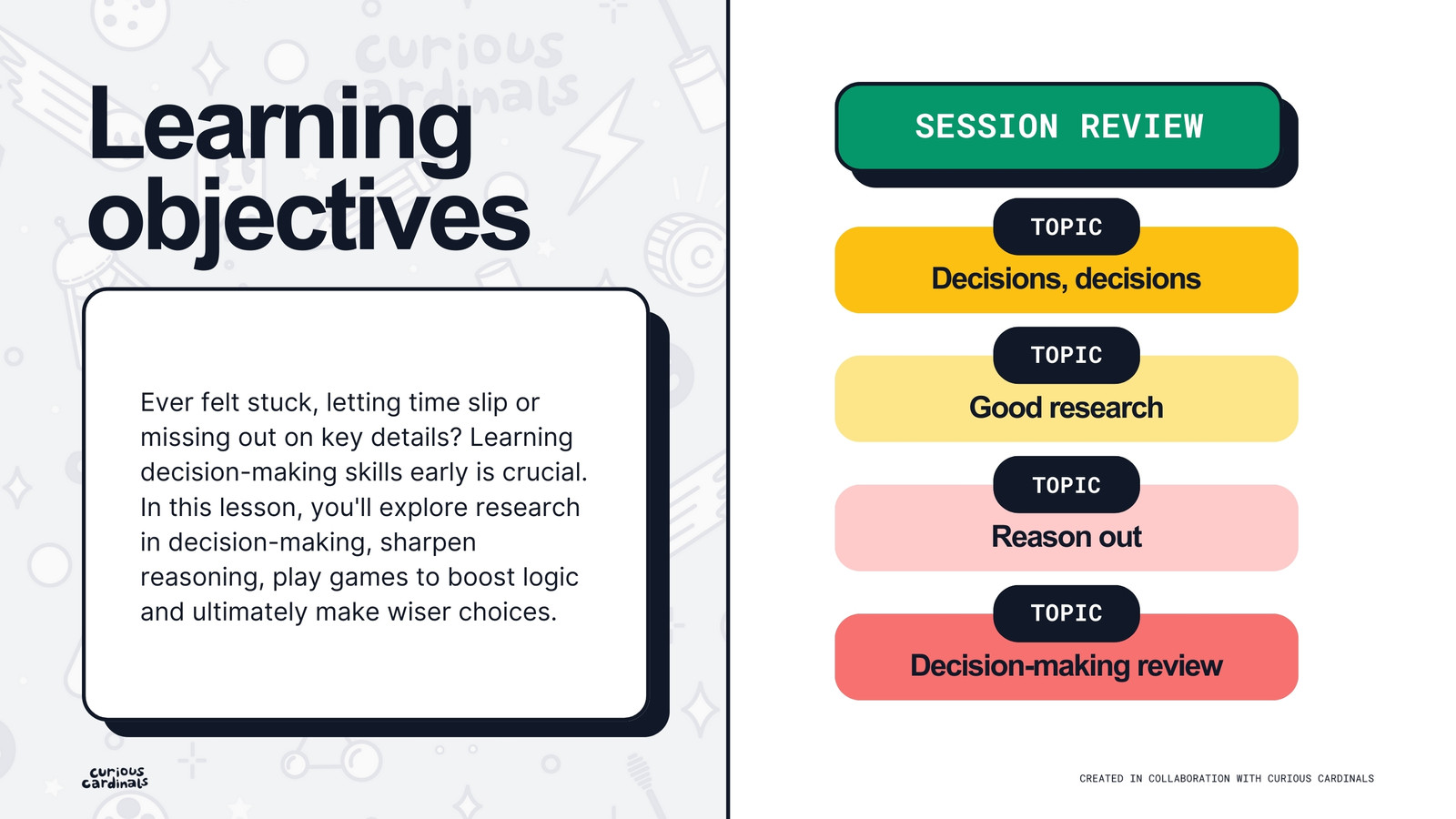 curious cardinals

Learning objectives

Ever felt stuck, letting time slip or missing out on key details? Learning decision-making skills early is crucial. In this lesson, you'll explore research in decision-making, sharpen reasoning, play games to boost logic and ultimately make wiser choices.

curious cardinals

SESSION REVIEW

TOPIC
Decisions, decisions

TOPIC
Good research

TOPIC
Reason out

TOPIC
Decision-making review

CREATED IN COLLABORATION WITH CURIOUS CARDINALS